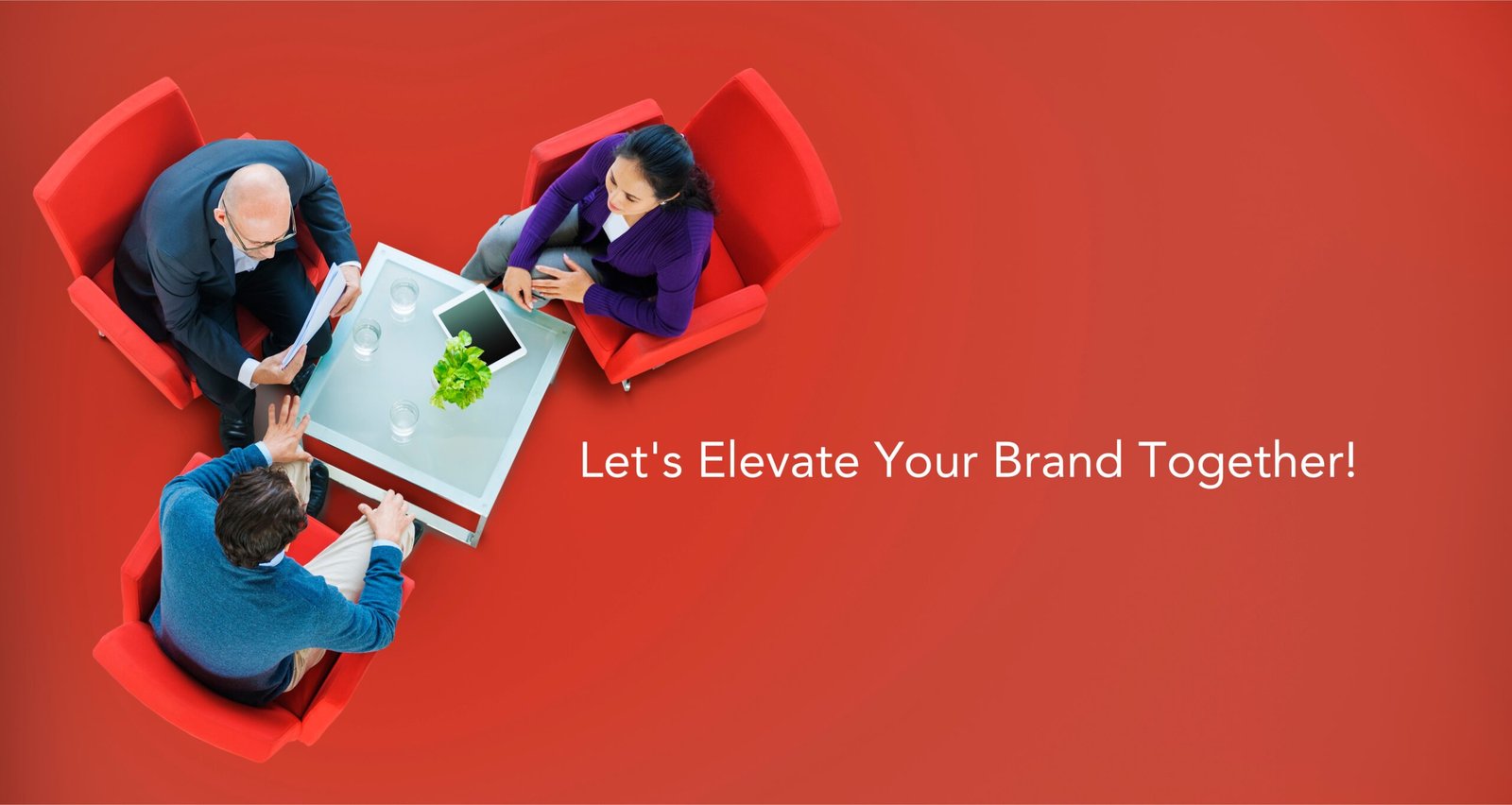 Let's Elevate Your Brand Together!